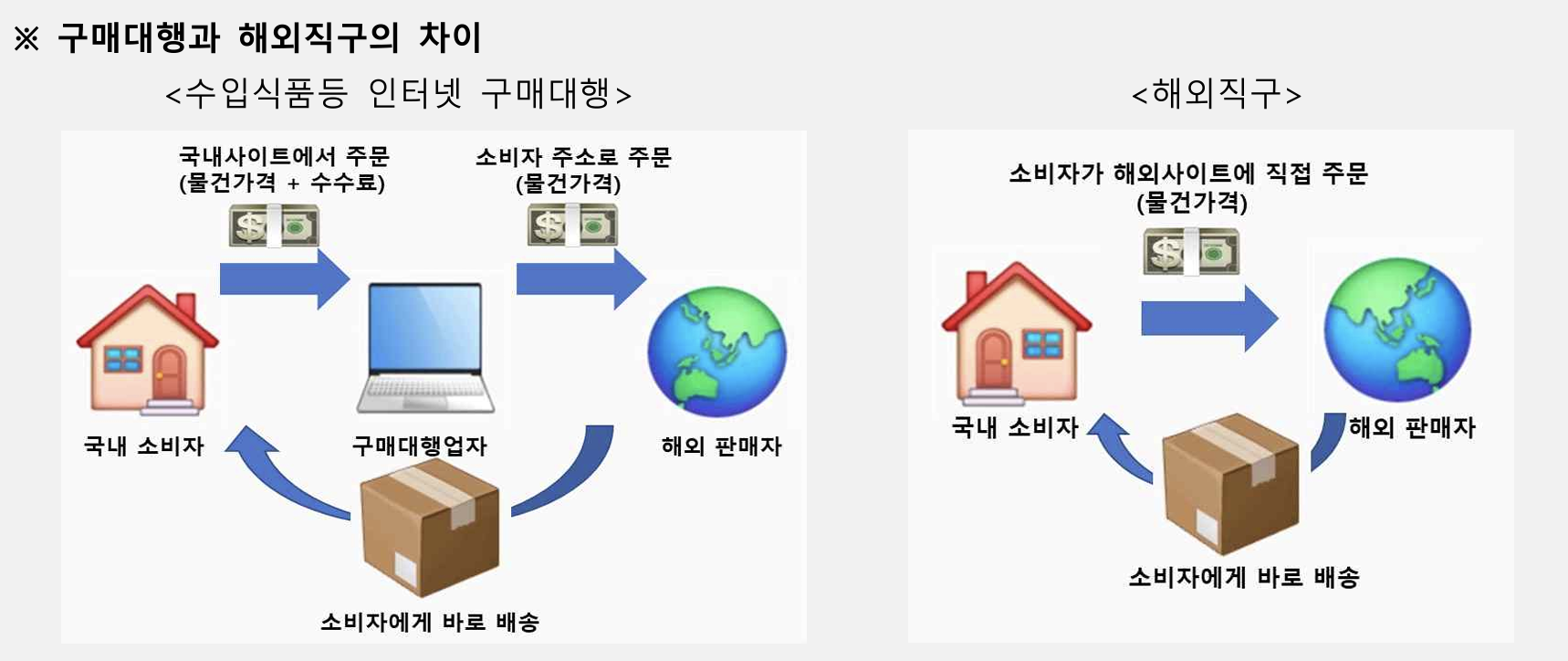 ※ 구매대행과 해외직구의 차이

<수입식품등 인터넷 구매대행>

국내사이트에서 주문
(물건가격 + 수수료)

소비자 주소로 주문
(물건가격)

국내 소비자

구매대행업자

해외 판매자

소비자에게 바로 배송

<해외직구>

소비자가 해외사이트에 직접 주문
(물건가격)

국내 소비자

해외 판매자

소비자에게 바로 배송